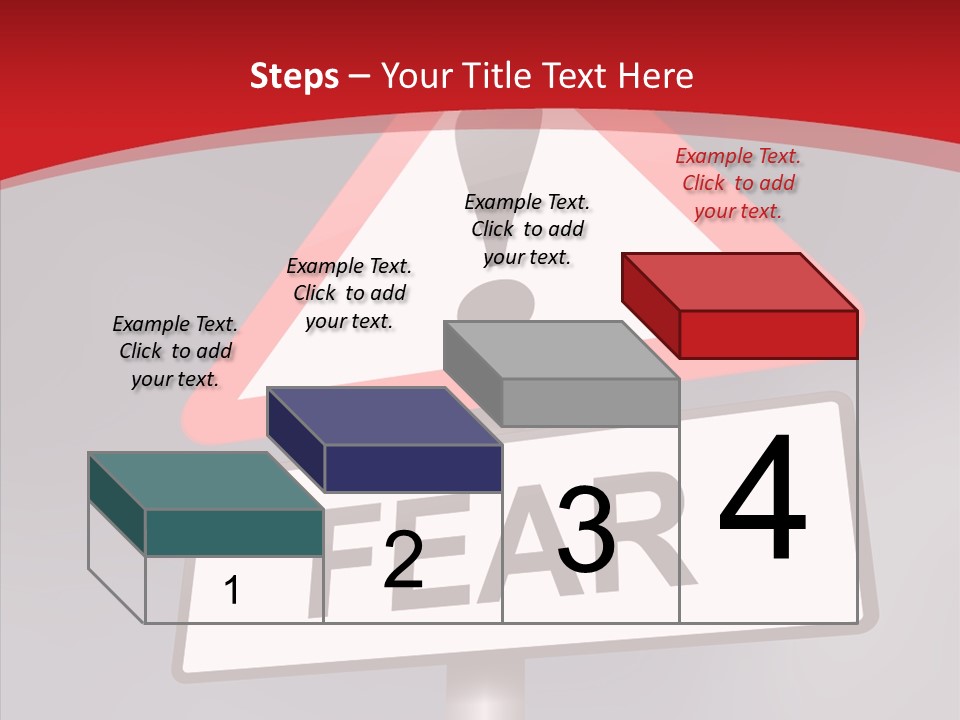 Steps – Your Title Text Here

Example Text. Click to add your text.

Example Text. Click to add your text.

Example Text. Click to add your text.

Example Text. Click to add your text.

1

2

3

4

FEAR